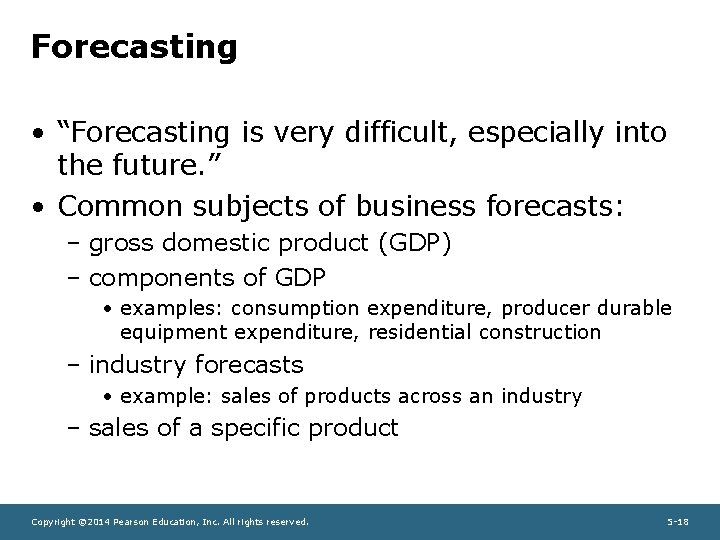 Forecasting

• "Forecasting is very difficult, especially into the future."
• Common subjects of business forecasts:
– gross domestic product (GDP)
– components of GDP
• examples: consumption expenditure, producer durable equipment expenditure, residential construction
– industry forecasts
• example: sales of products across an industry
– sales of a specific product

Copyright ©2014 Pearson Education, Inc. All rights reserved.

5-18